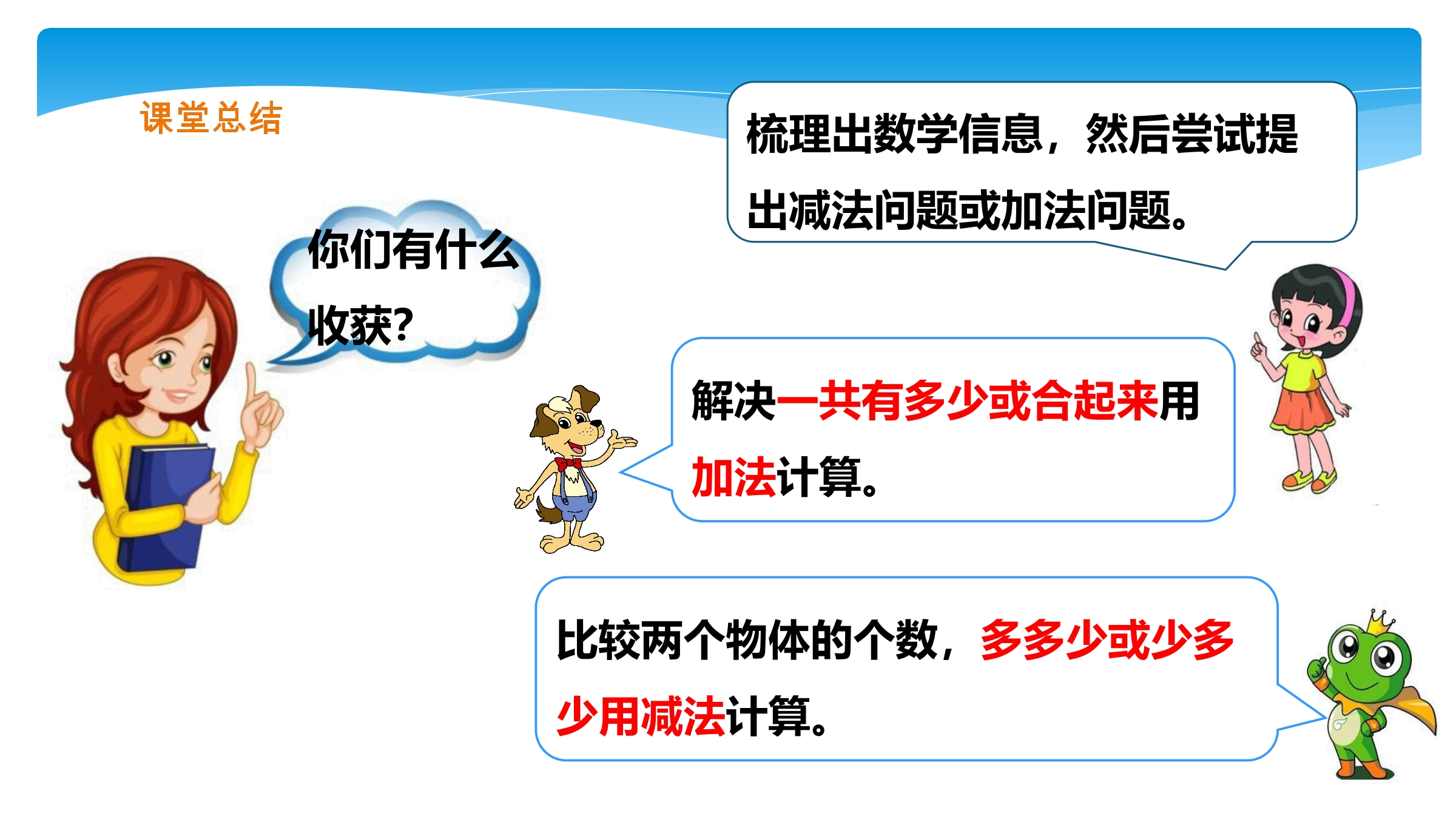 课堂总结

你们有什么收获?

梳理出数学信息，然后尝试提出减法问题或加法问题。

解决一共有多少或合起来用加法计算。

比较两个物体的个数，多多少或少多少用减法计算。